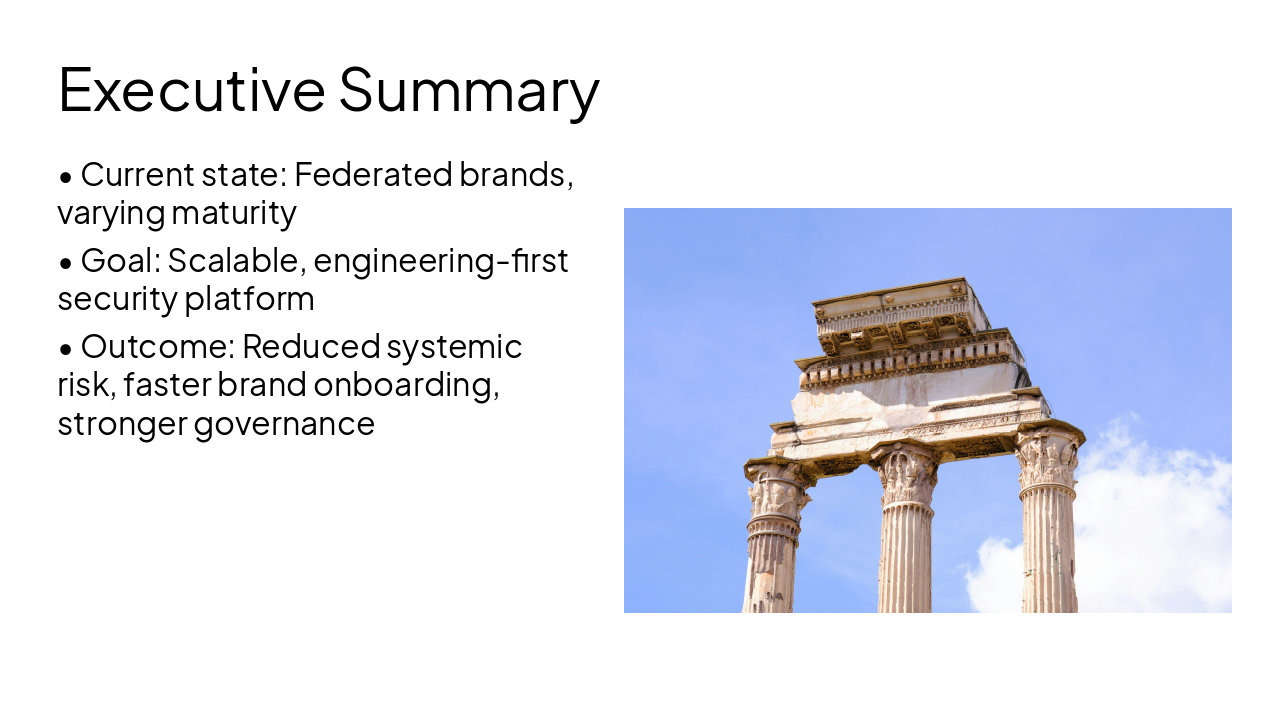 Executive Summary

• Current state: Federated brands, varying maturity

• Goal: Scalable, engineering-first security platform

• Outcome: Reduced systemic risk, faster brand onboarding, stronger governance